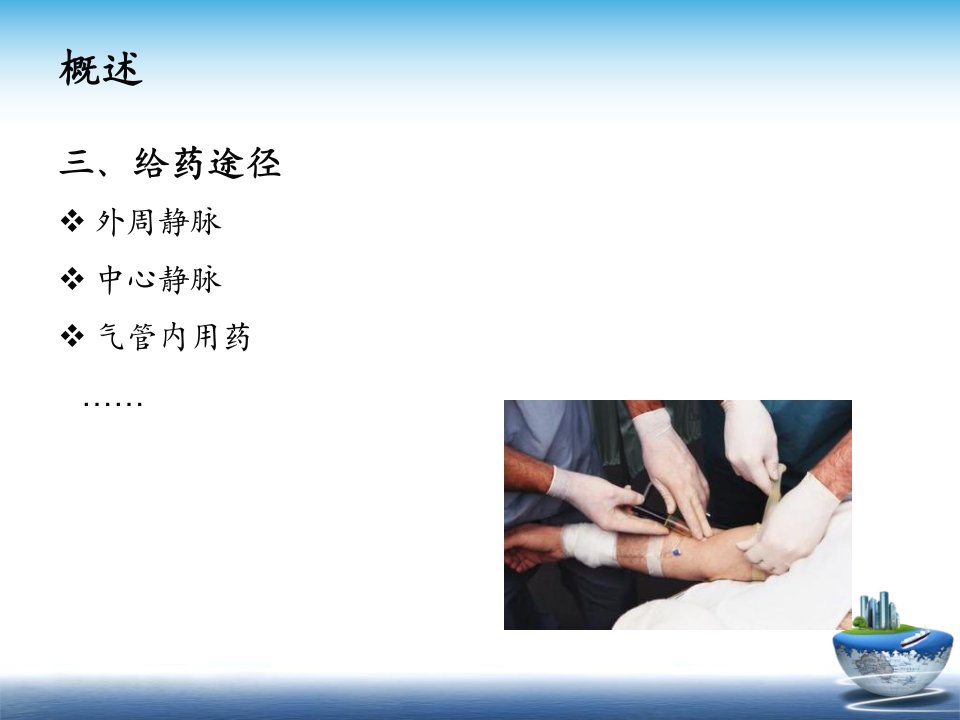 概述

三、给药途径

❖ 外周静脉

❖ 中心静脉

❖ 气管内用药

……